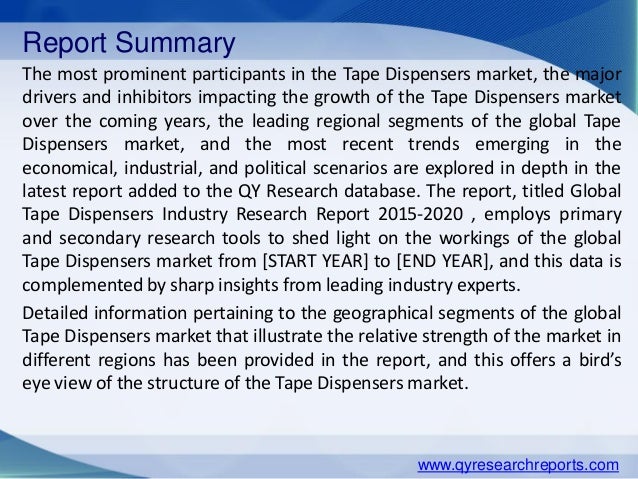 Report Summary

The most prominent participants in the Tape Dispensers market, the major drivers and inhibitors impacting the growth of the Tape Dispensers market over the coming years, the leading regional segments of the global Tape Dispensers market, and the most recent trends emerging in the economical, industrial, and political scenarios are explored in depth in the latest report added to the QY Research database. The report, titled Global Tape Dispensers Industry Research Report 2015-2020 , employs primary and secondary research tools to shed light on the workings of the global Tape Dispensers market from [START YEAR] to [END YEAR], and this data is complemented by sharp insights from leading industry experts.

Detailed information pertaining to the geographical segments of the global Tape Dispensers market that illustrate the relative strength of the market in different regions has been provided in the report, and this offers a bird's eye view of the structure of the Tape Dispensers market.

www.qyresearchreports.com